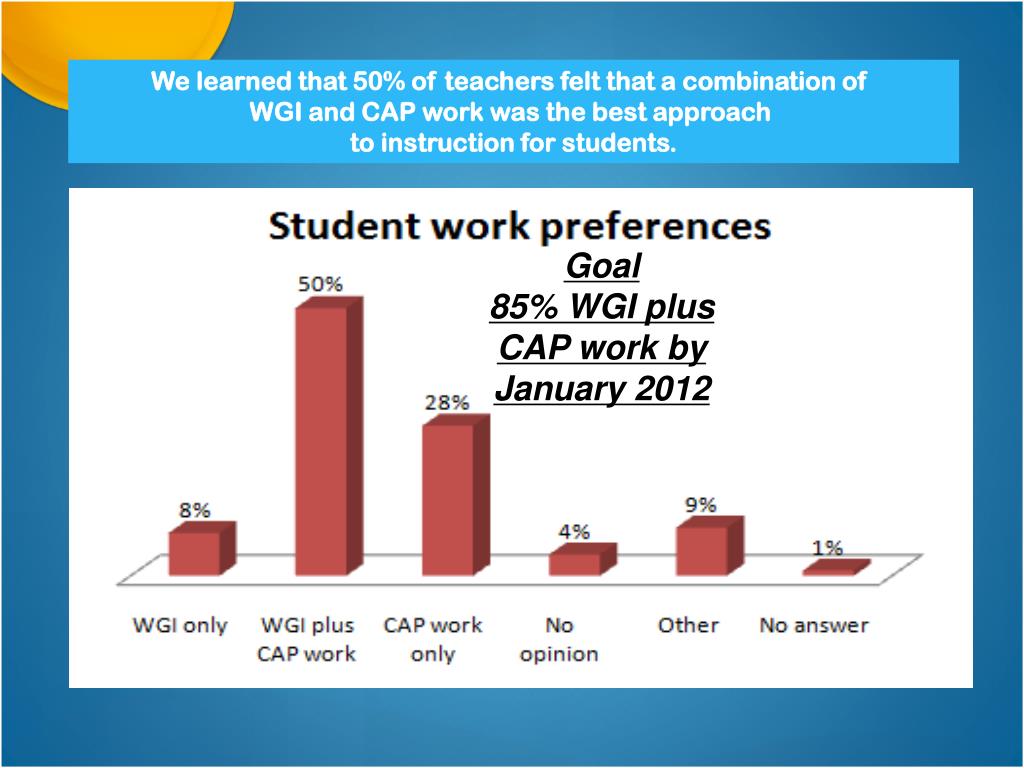 We learned that 50% of teachers felt that a combination of WGI and CAP work was the best approach to instruction for students.

Student work preferences

Goal
85% WGI plus CAP work by January 2012

8%
50%
28%
4%
9%
1%

WGI only
WGI plus CAP work
CAP work only
No opinion
Other
No answer